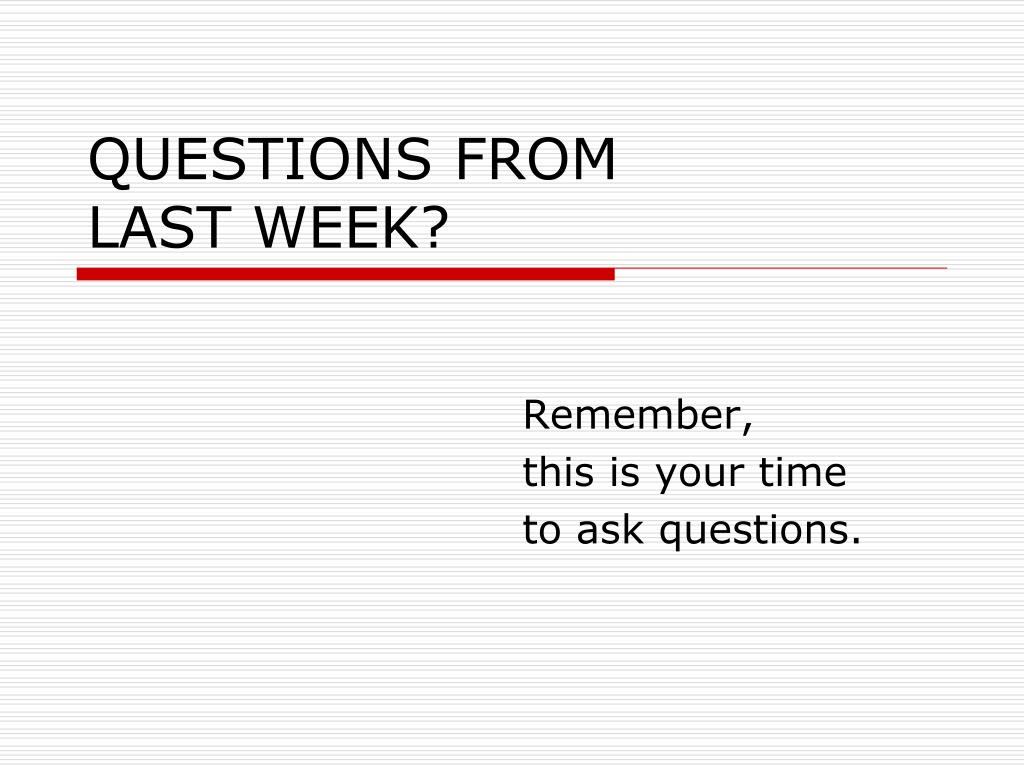 QUESTIONS FROM LAST WEEK?

Remember,
this is your time
to ask questions.